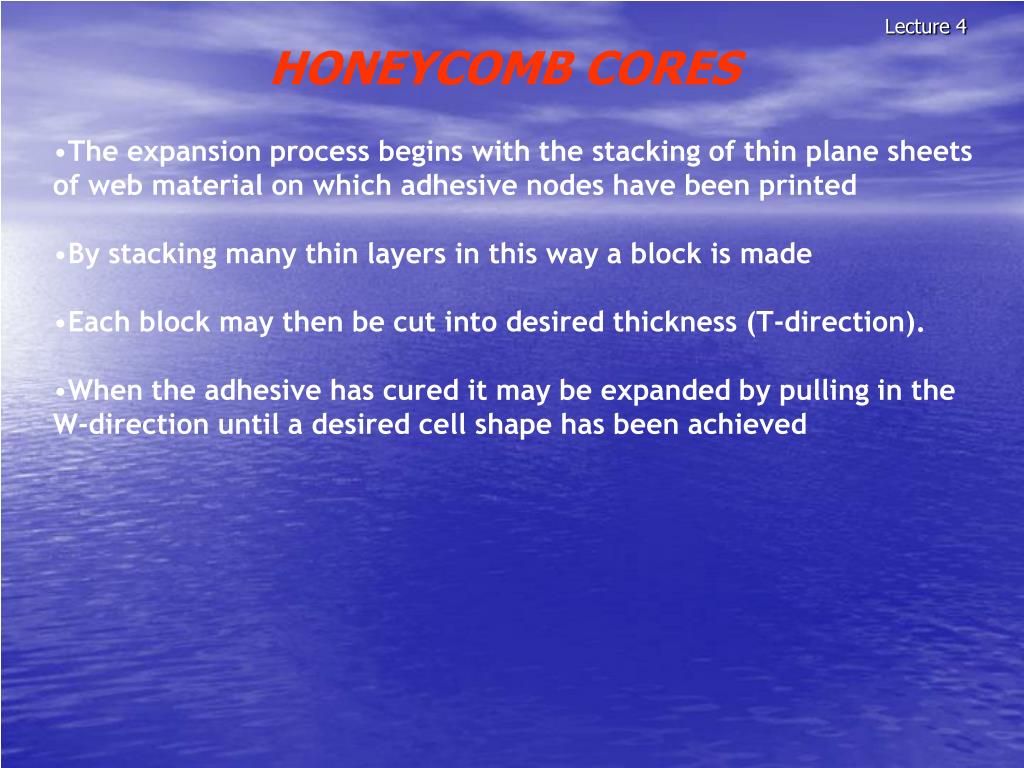 Lecture 4

HONEYCOMB CORES

•The expansion process begins with the stacking of thin plane sheets of web material on which adhesive nodes have been printed

•By stacking many thin layers in this way a block is made

•Each block may then be cut into desired thickness (T-direction).

•When the adhesive has cured it may be expanded by pulling in the W-direction until a desired cell shape has been achieved